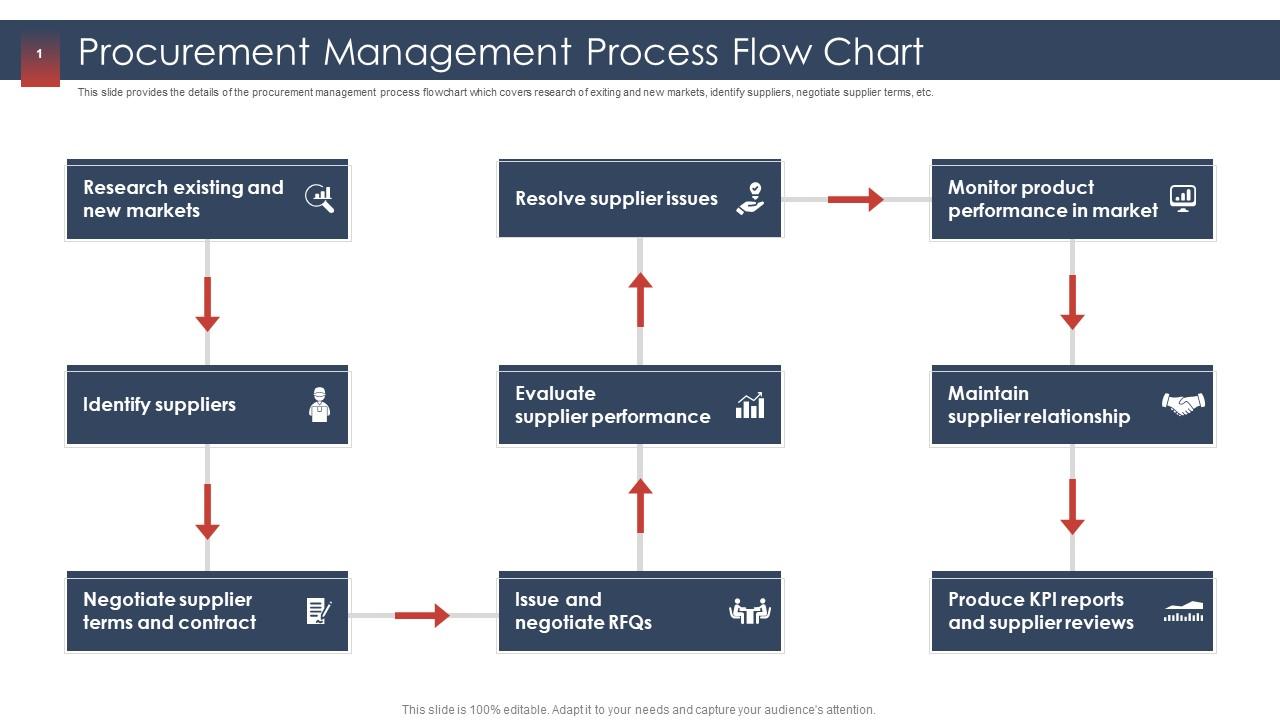 1

Procurement Management Process Flow Chart

This slide provides the details of the procurement management process flowchart which covers research of exiting and new markets, identify suppliers, negotiate supplier terms, etc.

Research existing and new markets

Identify suppliers

Negotiate supplier terms and contract

Issue and negotiate RFQs

Evaluate supplier performance

Resolve supplier issues

Monitor product performance in market

Maintain supplier relationship

Produce KPI reports and supplier reviews

This slide is 100% editable. Adapt it to your needs and capture your audience's attention.